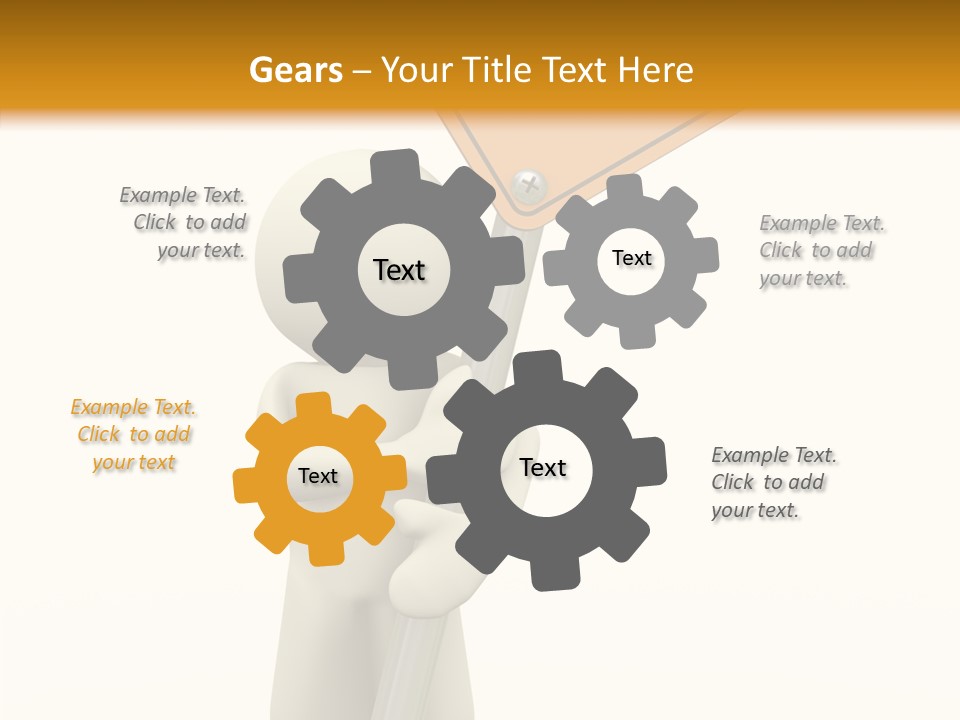 Gears – Your Title Text Here

Example Text. Click to add your text.

Text

Text

Example Text. Click to add your text.

Example Text. Click to add your text

Text

Text

Example Text. Click to add your text.